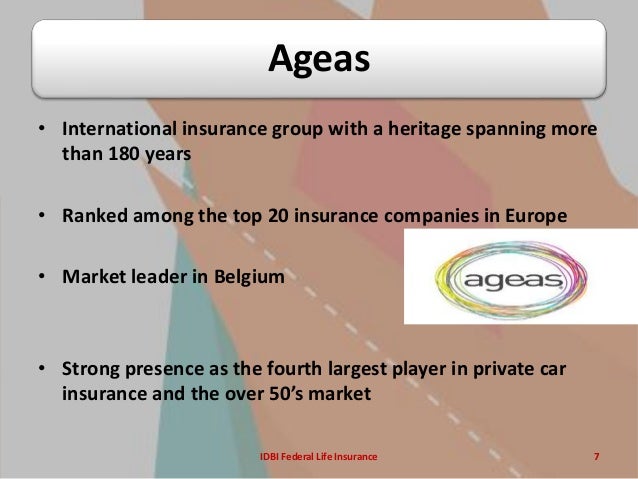 Ageas

• International insurance group with a heritage spanning more than 180 years

• Ranked among the top 20 insurance companies in Europe

• Market leader in Belgium

ageas

• Strong presence as the fourth largest player in private car insurance and the over 50's market

IDBI Federal Life Insurance

7